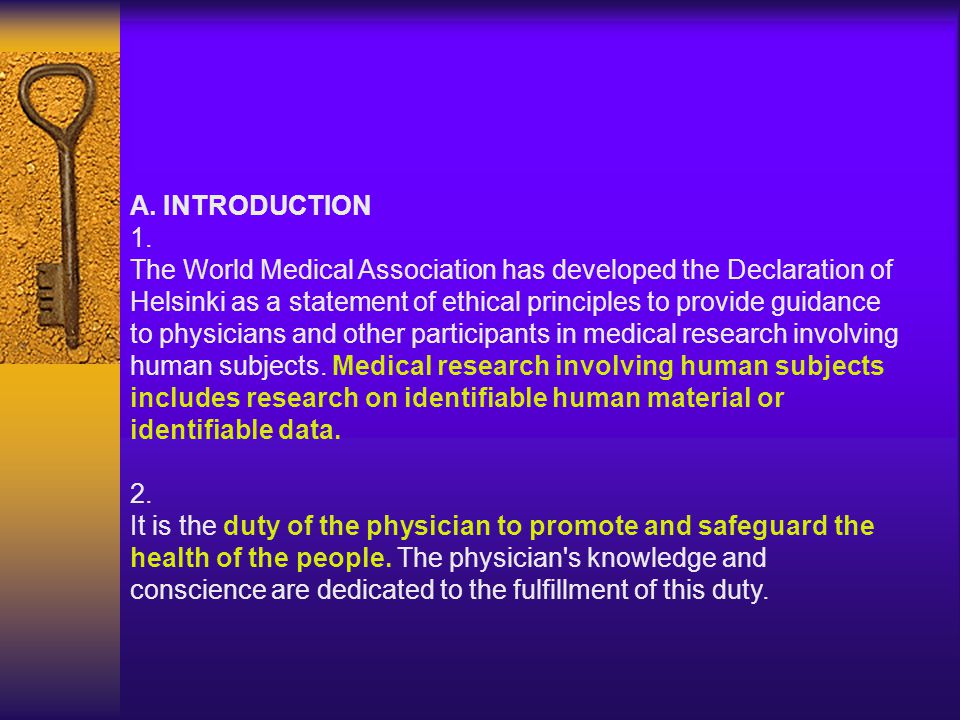 A. INTRODUCTION
1.
The World Medical Association has developed the Declaration of Helsinki as a statement of ethical principles to provide guidance to physicians and other participants in medical research involving human subjects. Medical research involving human subjects includes research on identifiable human material or identifiable data.

2.
It is the duty of the physician to promote and safeguard the health of the people. The physician's knowledge and conscience are dedicated to the fulfillment of this duty.